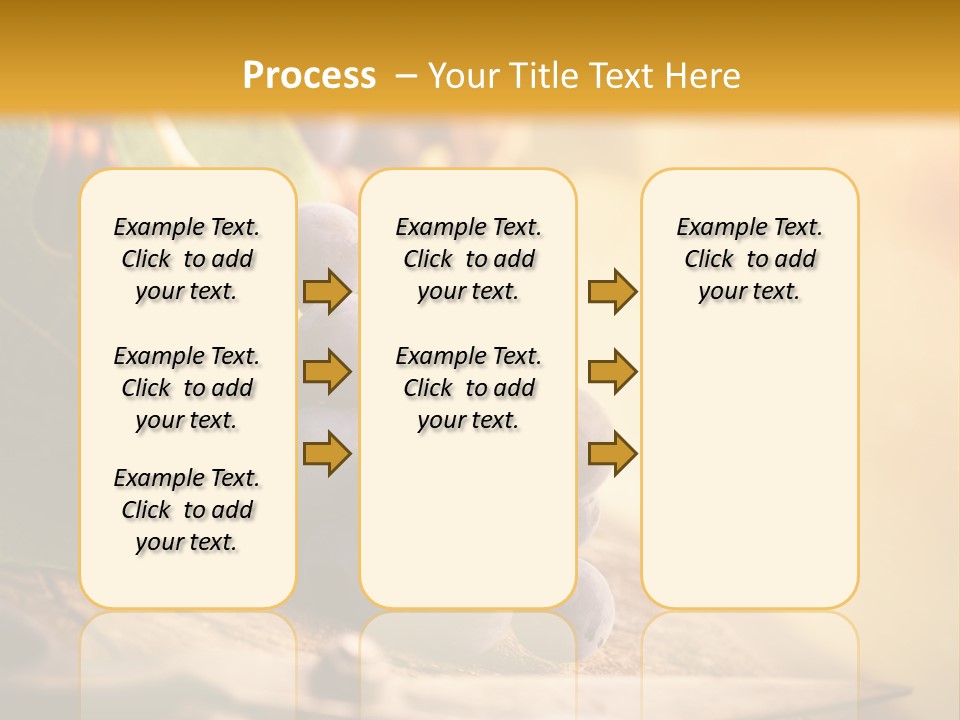 Process – Your Title Text Here

Example Text. Click to add your text.

Example Text. Click to add your text.

Example Text. Click to add your text.

Example Text. Click to add your text.

Example Text. Click to add your text.

Example Text. Click to add your text.